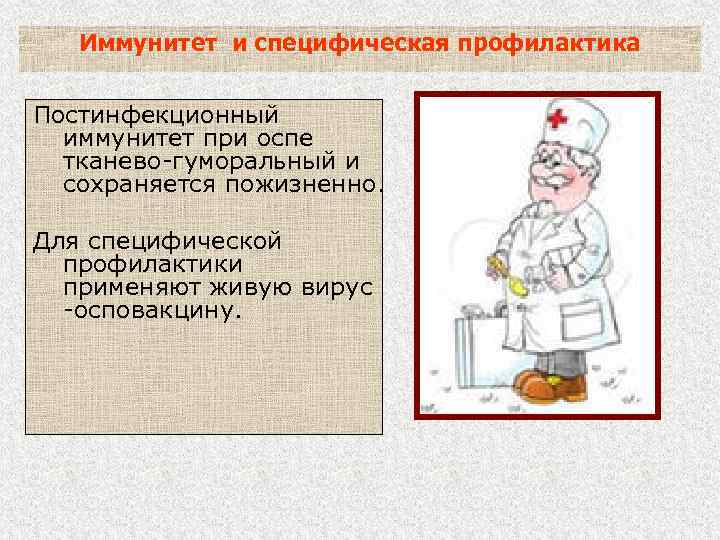 Иммунитет  и специфическая профилактика

Постинфекционный иммунитет при оспе тканево-гуморальный и сохраняется пожизненно.

Для специфической профилактики применяют живую вирус -осповакцину.